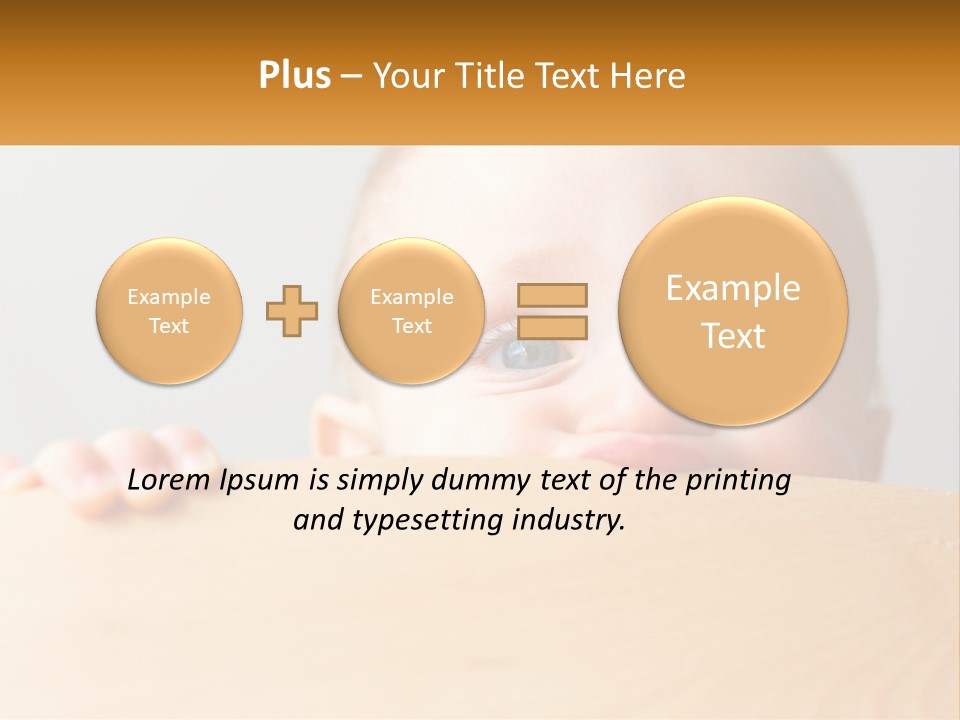 Plus – Your Title Text Here

Example Text

Example Text

Example Text

Lorem Ipsum is simply dummy text of the printing and typesetting industry.